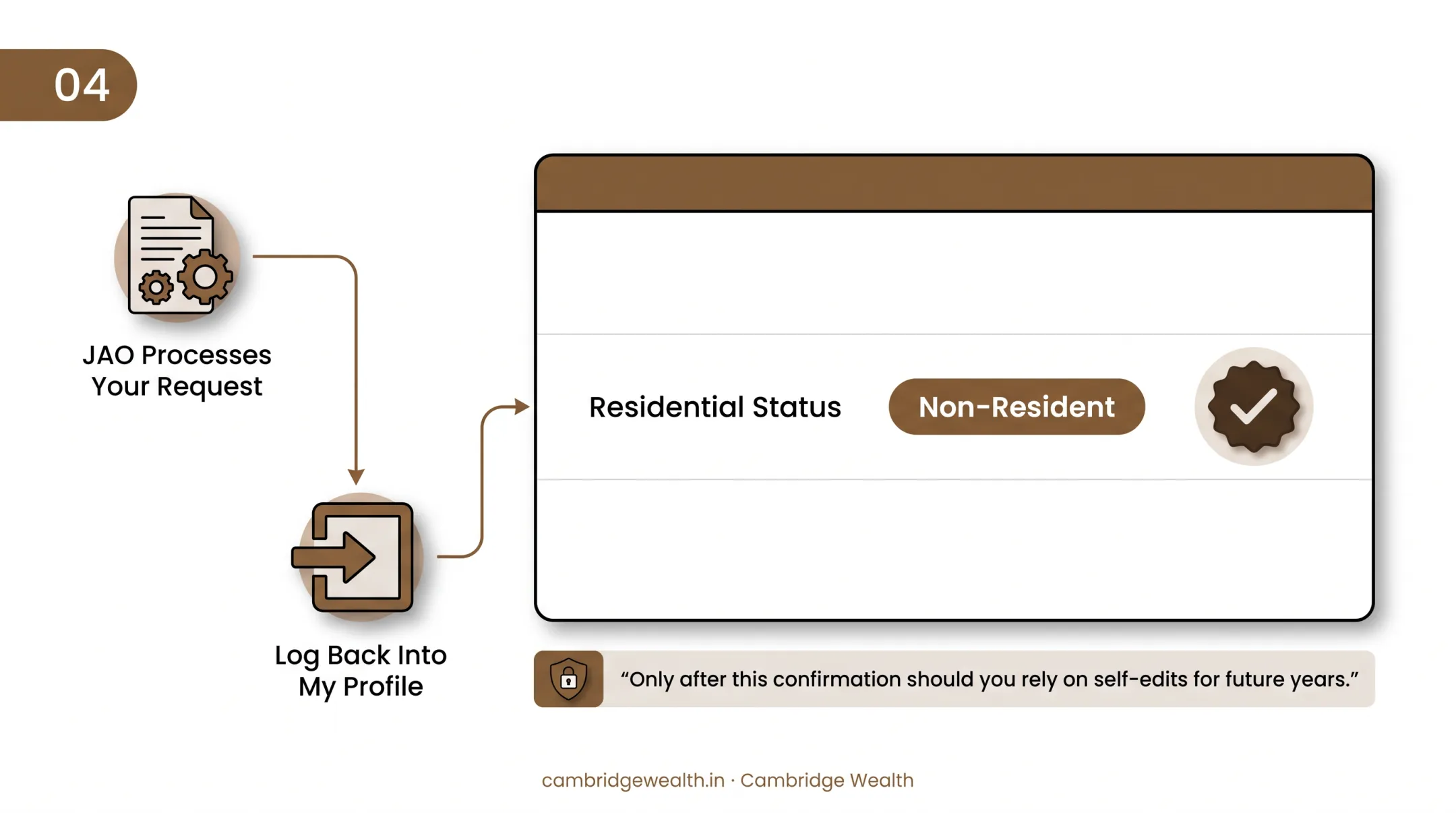 04

JAO Processes Your Request

Log Back Into My Profile

Residential Status

Non-Resident

“Only after this confirmation should you rely on self-edits for future years.”

cambridgewealth.in · Cambridge Wealth